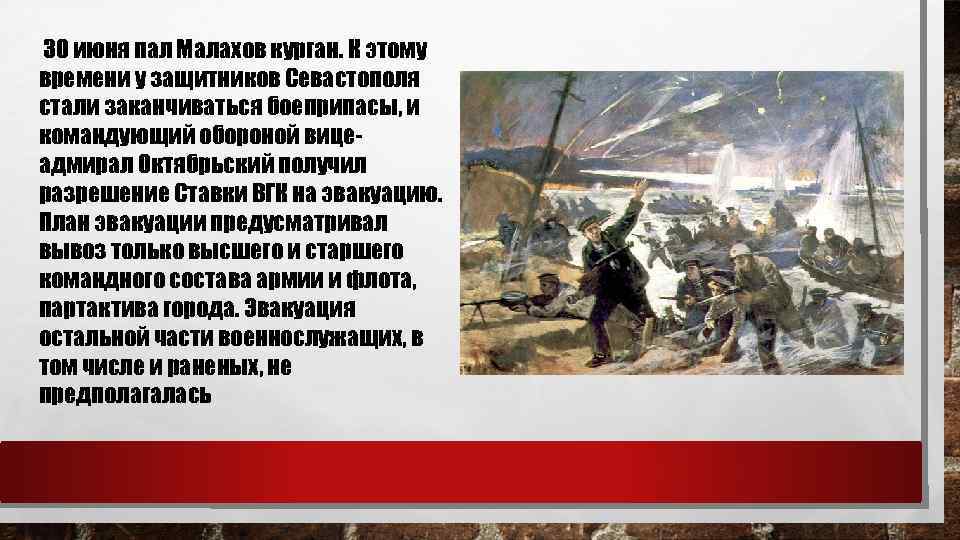 30 июня пал Малахов курган. К этому времени у защитников Севастополя стали заканчиваться боеприпасы, и командующий обороной вице-адмирал Октябрьский получил разрешение Ставки ВГК на эвакуацию. План эвакуации предусматривал вывоз только высшего и старшего командного состава армии и флота, партактива города. Эвакуация остальной части военнослужащих, в том числе и раненых, не предполагалась